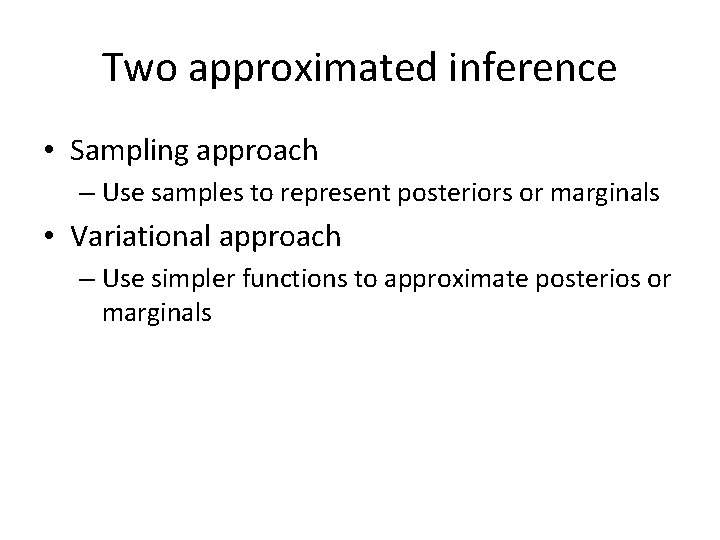 Two approximated inference

• Sampling approach
– Use samples to represent posteriors or marginals
• Variational approach
– Use simpler functions to approximate posterios or marginals